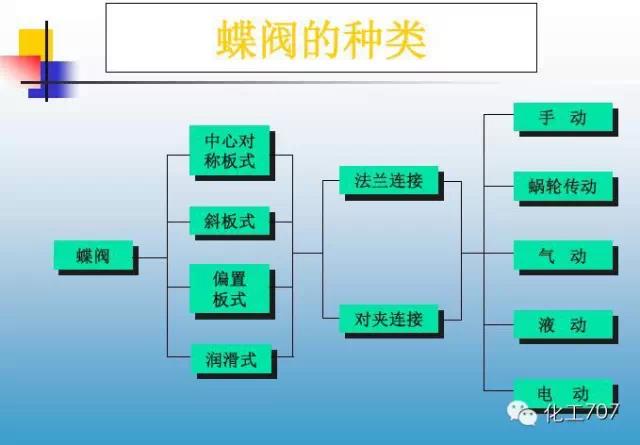 蝶阀的种类

蝶阀

中心对称板式

斜板式

偏置板式

润滑式

法兰连接

对夹连接

手 动

蜗轮传动

气 动

液 动

电 动

化工707